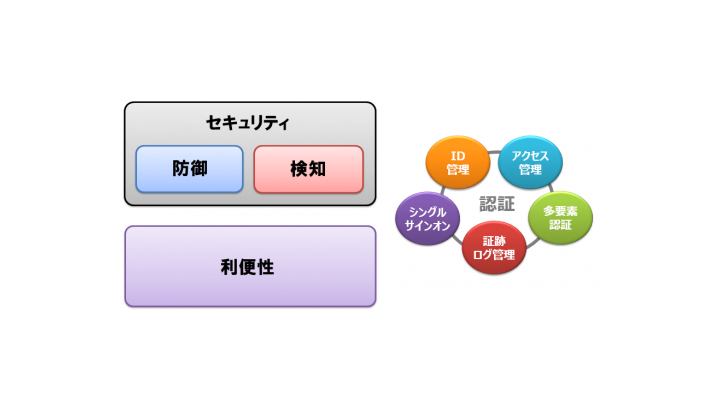 セキュリティ

防御

検知

利便性

ID
管理

アクセス
管理

認証

多要素
認証

証跡
ログ管理

シングル
サインオン